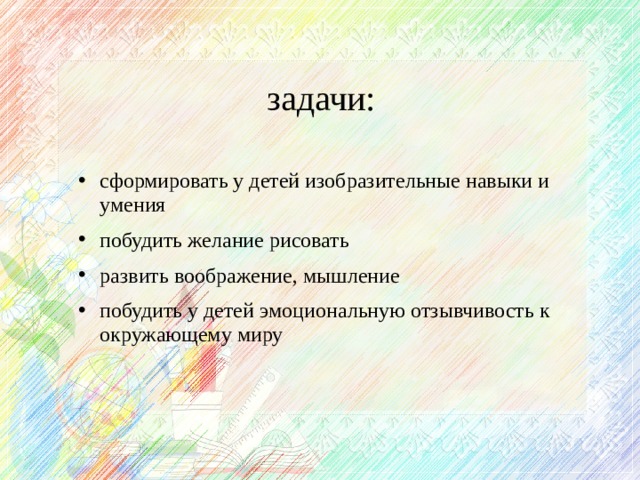 задачи:

• сформировать у детей изобразительные навыки и умения
• побудить желание рисовать
• развить воображение, мышление
• побудить у детей эмоциональную отзывчивость к окружающему миру